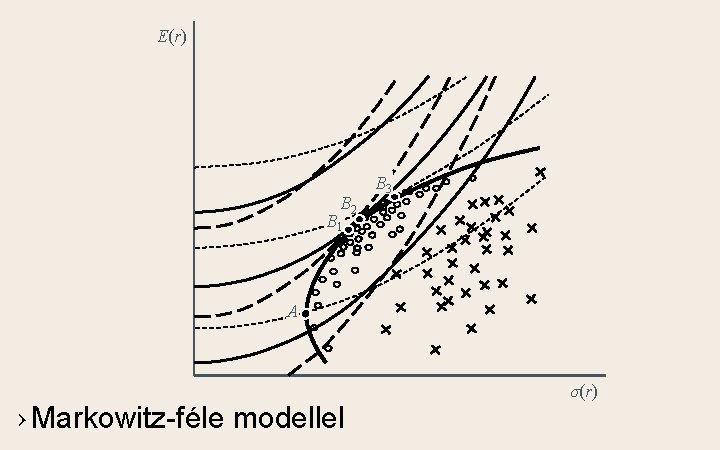 $E(r)$

$B_3$

$B_2$

$B_1$

$A$

$\sigma(r)$

› Markowitz-féle modellel